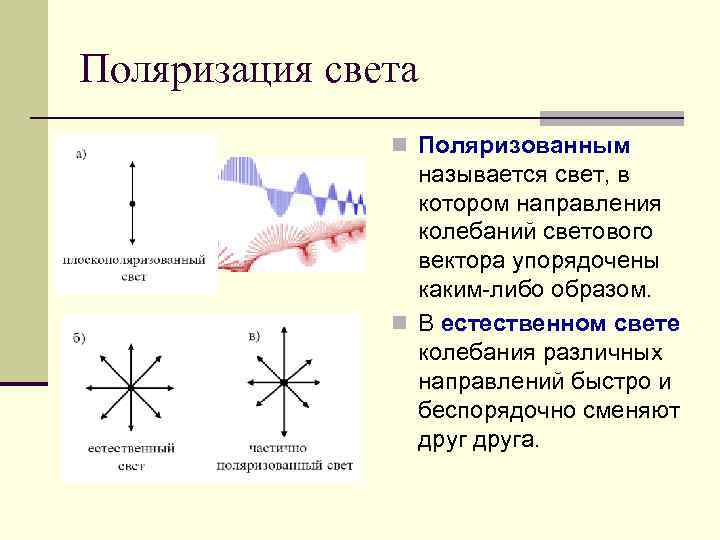 Поляризация света

а)

плоскополяризованный свет

б)

естественный свет

в)

частично поляризованный свет

Поляризованным называется свет, в котором направления колебаний светового вектора упорядочены каким-либо образом.

В естественном свете колебания различных направлений быстро и беспорядочно сменяют друг друга.